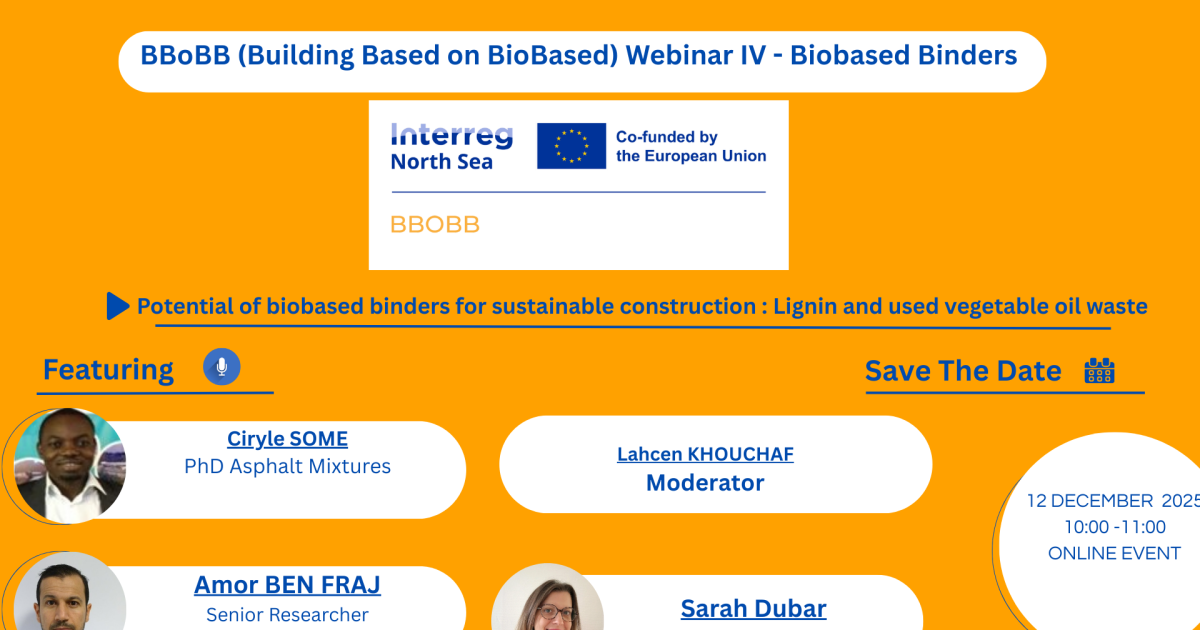 BBoBB (Building Based on BioBased) Webinar IV - Biobased Binders

Interreg North Sea

Co-funded by the European Union

BBOBB

Potential of biobased binders for sustainable construction : Lignin and used vegetable oil waste

Featuring

Save The Date

Ciryle SOME
PhD Asphalt Mixtures

Lahcen KHOUCHAF
Moderator

12 DECEMBER 2025
10:00 -11:00
ONLINE EVENT

Amor BEN FRAJ
Senior Researcher

Sarah Dubar